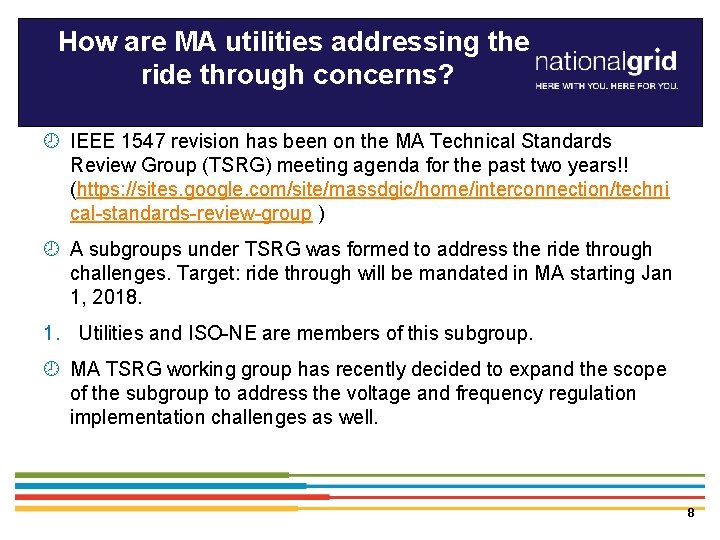 How are MA utilities addressing the ride through concerns?

nationalgrid
HERE WITH YOU. HERE FOR YOU.

IEEE 1547 revision has been on the MA Technical Standards Review Group (TSRG) meeting agenda for the past two years!! (https://sites.google.com/site/massdgic/home/interconnection/technical-standards-review-group )

A subgroups under TSRG was formed to address the ride through challenges. Target: ride through will be mandated in MA starting Jan 1, 2018.

1. Utilities and ISO-NE are members of this subgroup.

MA TSRG working group has recently decided to expand the scope of the subgroup to address the voltage and frequency regulation implementation challenges as well.

8